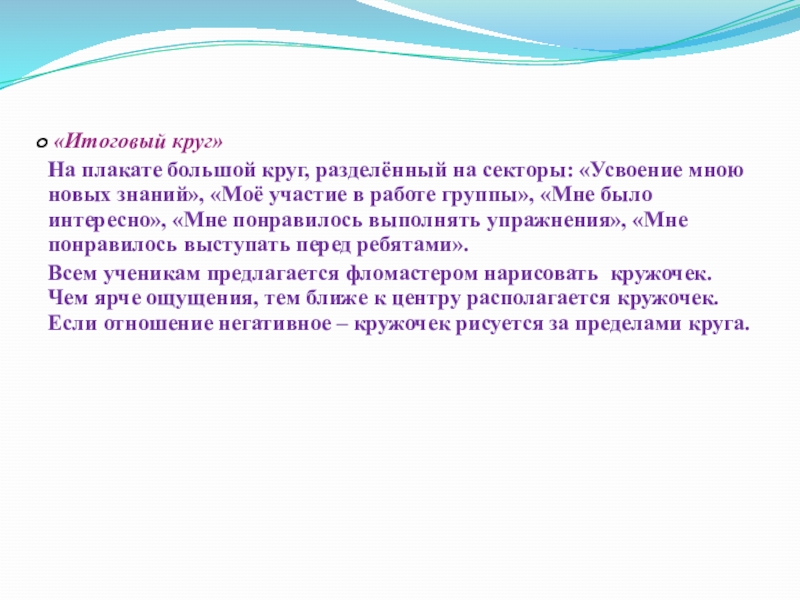 «Итоговый круг»

На плакате большой круг, разделённый на секторы: «Усвоение мною новых знаний», «Моё участие в работе группы», «Мне было интересно», «Мне понравилось выполнять упражнения», «Мне понравилось выступать перед ребятами».

Всем ученикам предлагается фломастером нарисовать кружочек. Чем ярче ощущения, тем ближе к центру располагается кружочек. Если отношение негативное – кружочек рисуется за пределами круга.